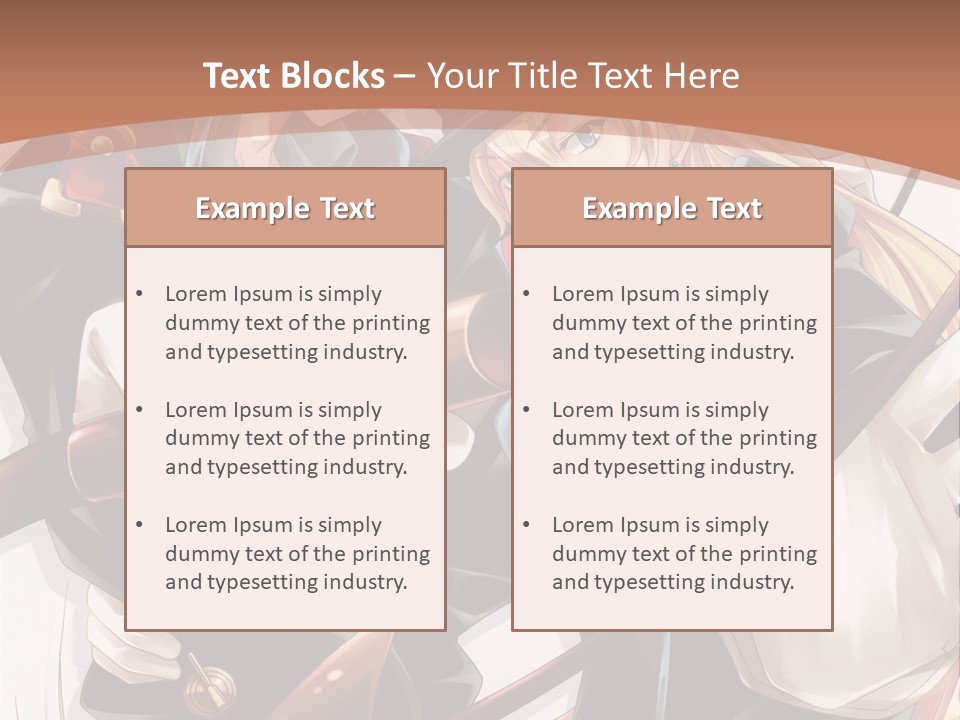 Text Blocks – Your Title Text Here

Example Text

• Lorem Ipsum is simply dummy text of the printing and typesetting industry.

• Lorem Ipsum is simply dummy text of the printing and typesetting industry.

• Lorem Ipsum is simply dummy text of the printing and typesetting industry.

Example Text

• Lorem Ipsum is simply dummy text of the printing and typesetting industry.

• Lorem Ipsum is simply dummy text of the printing and typesetting industry.

• Lorem Ipsum is simply dummy text of the printing and typesetting industry.